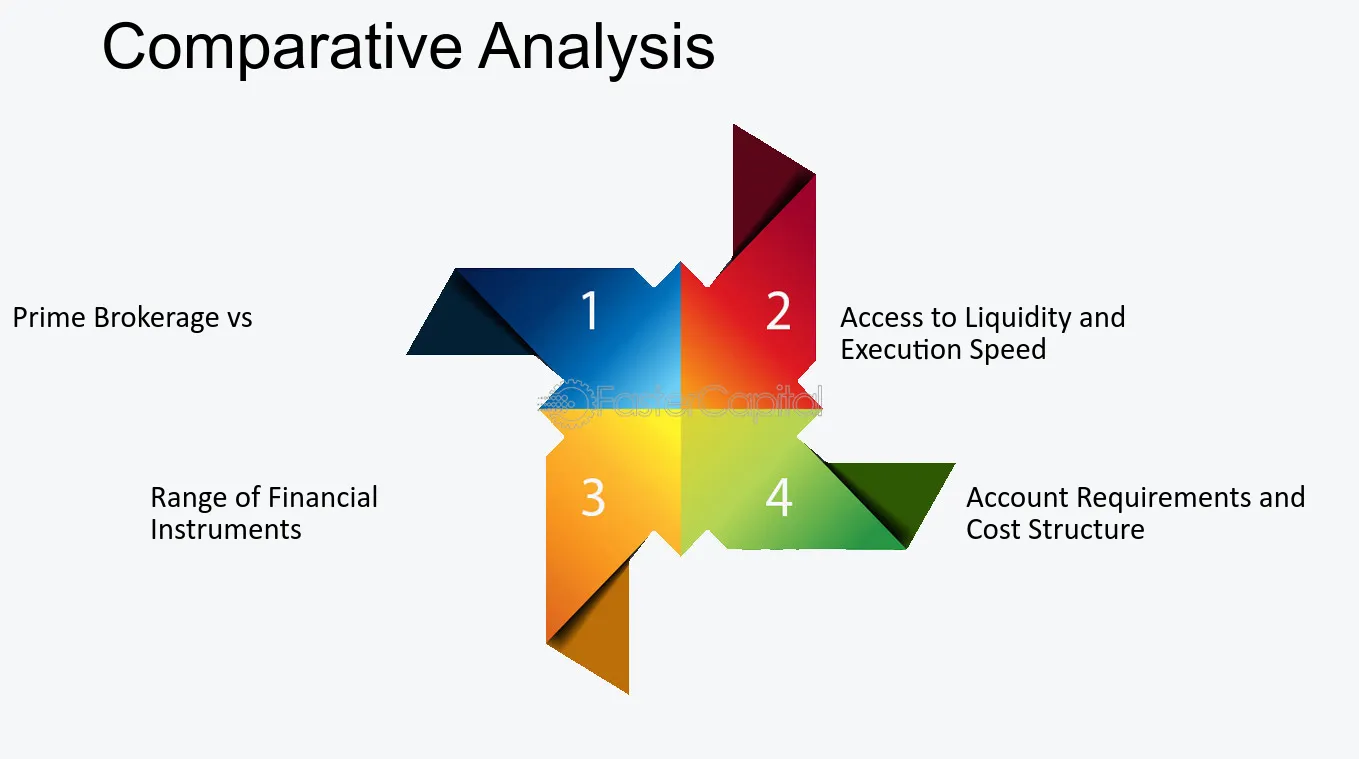 Comparative Analysis

Prime Brokerage vs

1

2

Access to Liquidity and Execution Speed

Range of Financial Instruments

3

4

Account Requirements and Cost Structure

FasterCapital